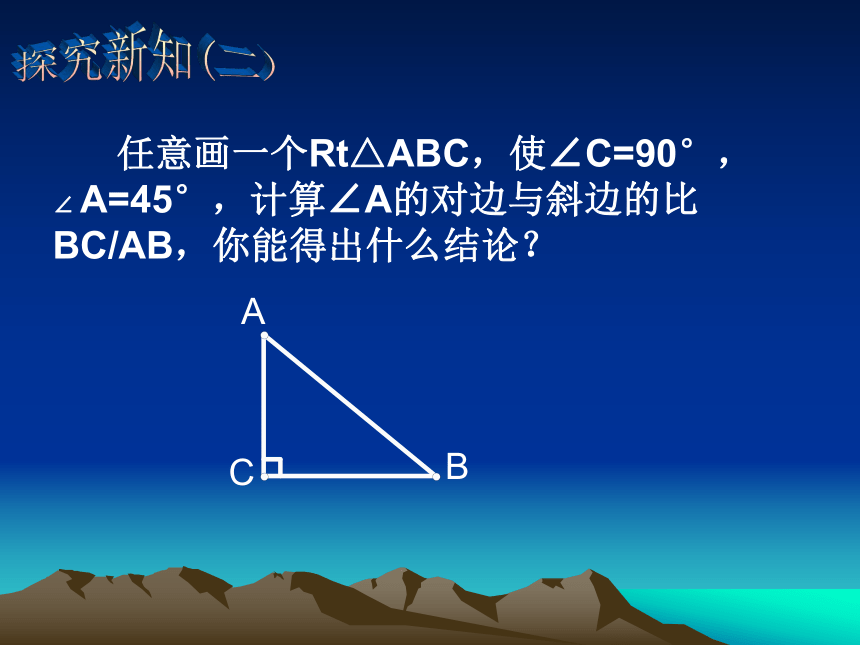 探究新知(二)

任意画一个Rt△ABC，使∠C=90°，∠A=45°，计算∠A的对边与斜边的比BC/AB，你能得出什么结论？

A

C

B